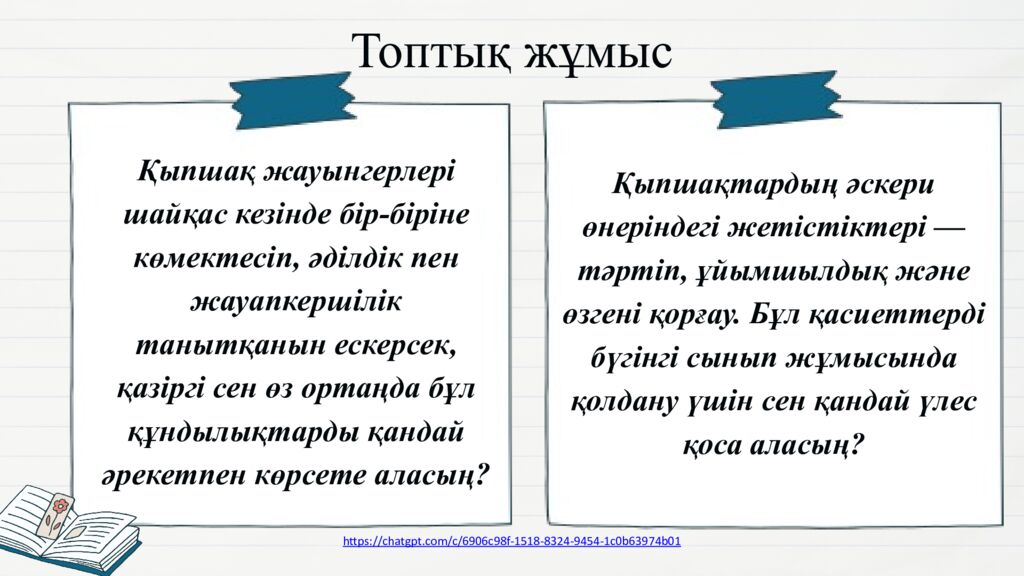 Топтық жұмыс

Қыпшақ жауынгерлері шайқас кезінде бір-біріне көмектесіп, әділдік пен жауапкершілік танытқанын ескерсек, қазіргі сен өз ортаңда бұл құндылықтарды қандай әрекетпен көрсете аласың?

Қыпшақтардың әскери өнеріндегі жетістіктері — тәртіп, ұйымшылдық және өзгені қорғау. Бұл қасиеттерді бүгінгі сынып жұмысында қолдану үшін сен қандай үлес қоса аласың?

https://chatgpt.com/c/6906c98f-1518-8324-9454-1c0b63974b01